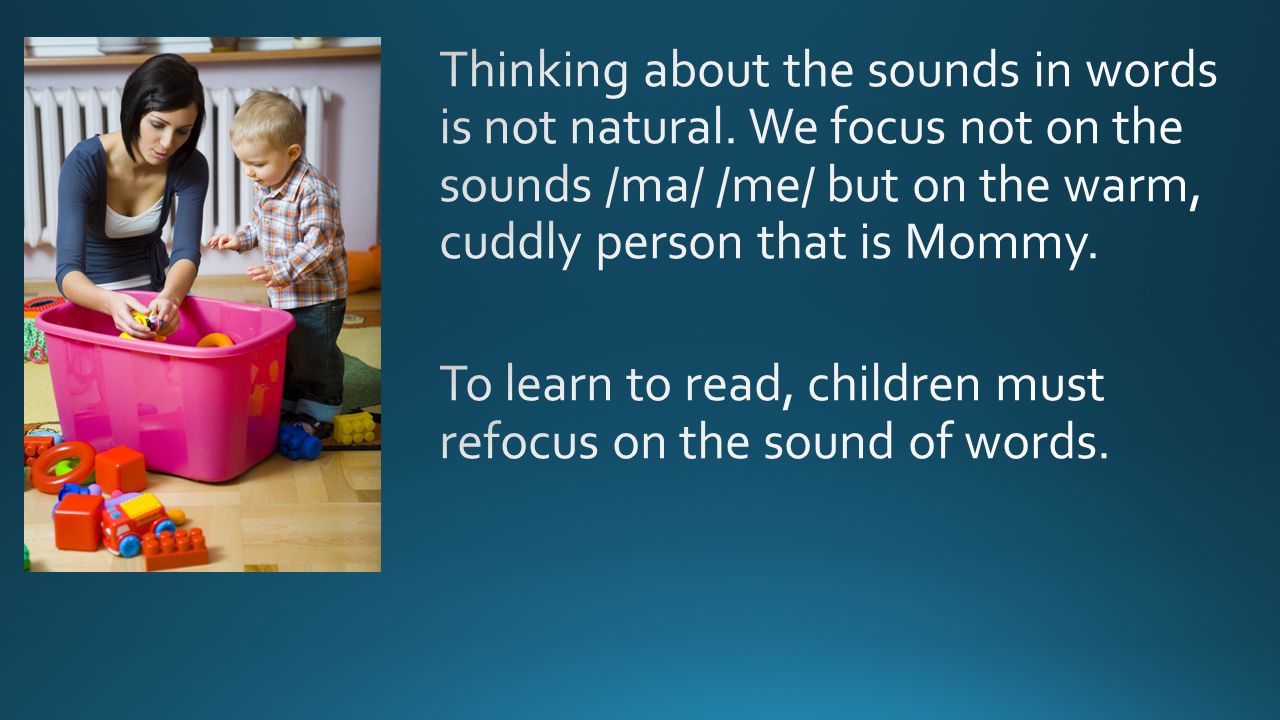 Thinking about the sounds in words is not natural. We focus not on the sounds /ma/ /me/ but on the warm, cuddly person that is Mommy.

To learn to read, children must refocus on the sound of words.